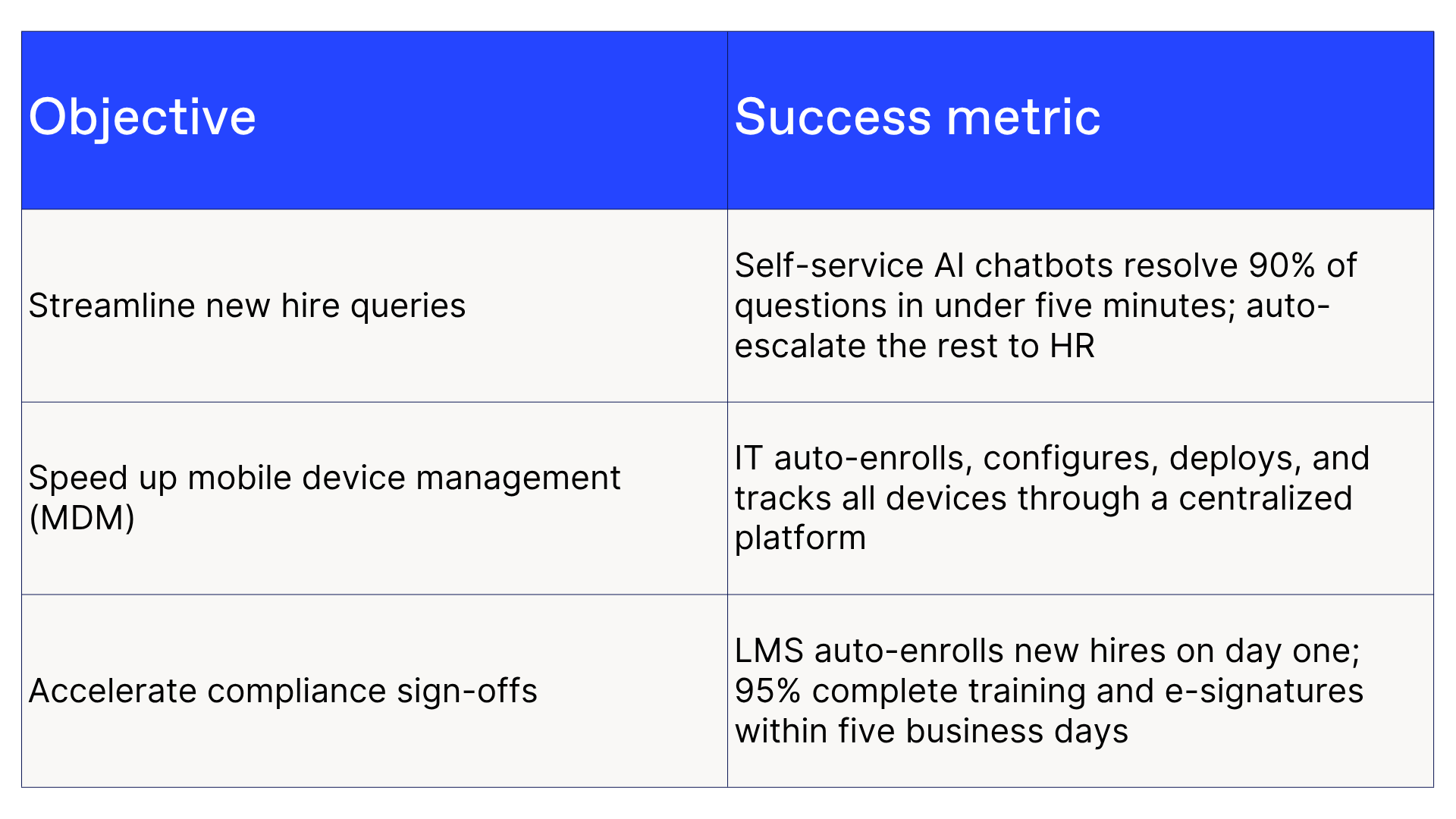 | Objective | Success metric |
|---|---|
| Streamline new hire queries | Self-service AI chatbots resolve 90% of questions in under five minutes; auto-escalate the rest to HR |
| Speed up mobile device management (MDM) | IT auto-enrolls, configures, deploys, and tracks all devices through a centralized platform |
| Accelerate compliance sign-offs | LMS auto-enrolls new hires on day one; 95% complete training and e-signatures within five business days |